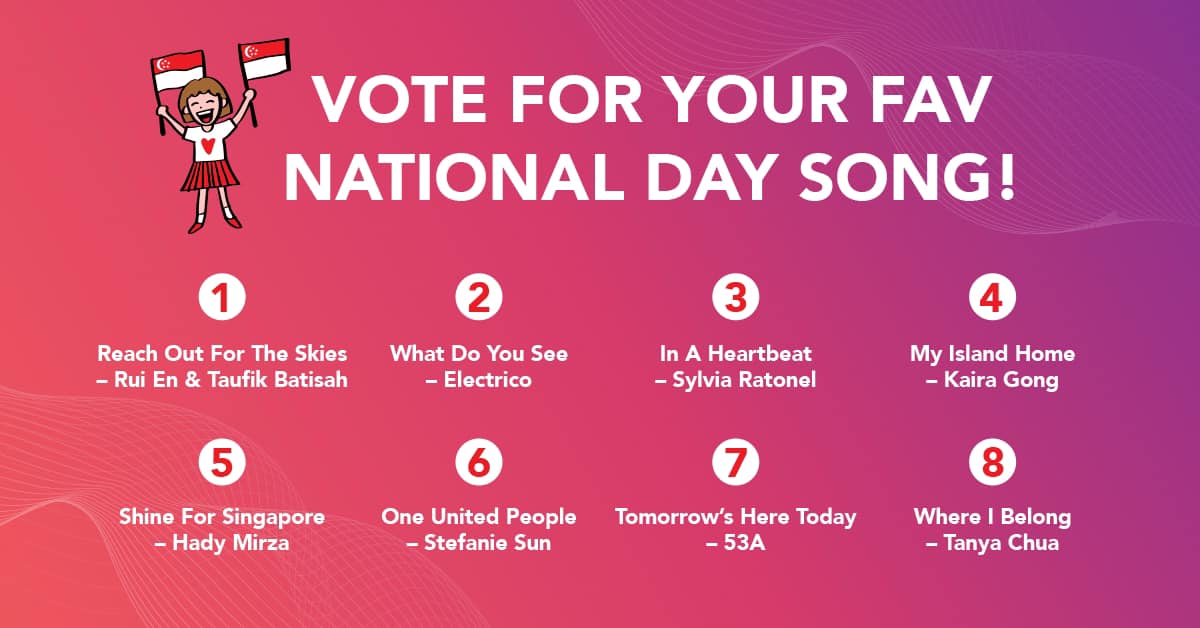 VOTE FOR YOUR FAV NATIONAL DAY SONG!

1
Reach Out For The Skies – Rui En & Taufik Batisah

2
What Do You See – Electrico

3
In A Heartbeat – Sylvia Ratonel

4
My Island Home – Kaira Gong

5
Shine For Singapore – Hady Mirza

6
One United People – Stefanie Sun

7
Tomorrow's Here Today – 53A

8
Where I Belong – Tanya Chua